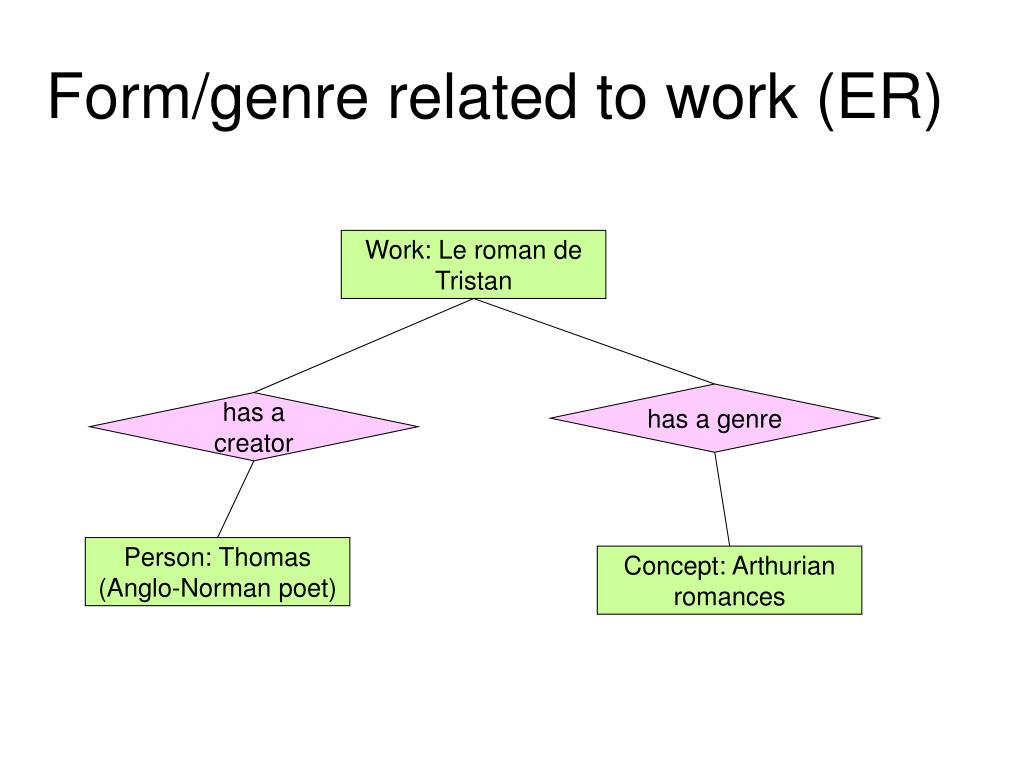 Form/genre related to work (ER)

Work: Le roman de Tristan

has a creator

has a genre

Person: Thomas (Anglo-Norman poet)

Concept: Arthurian romances